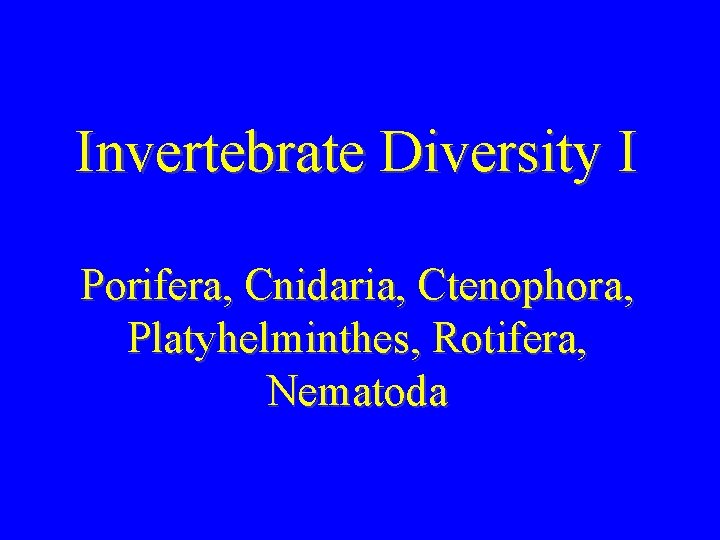 Invertebrate Diversity I

Porifera, Cnidaria, Ctenophora, Platyhelminthes, Rotifera, Nematoda